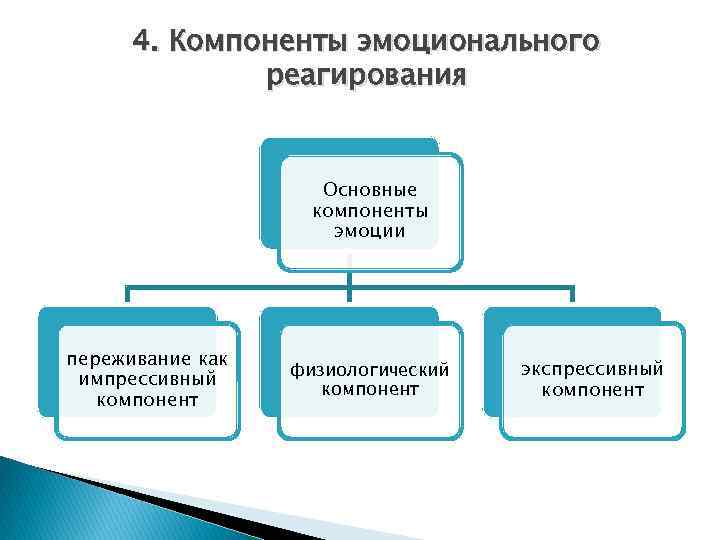 4. Компоненты эмоционального реагирования

Основные компоненты эмоции

переживание как импрессивный компонент

физиологический компонент

экспрессивный компонент